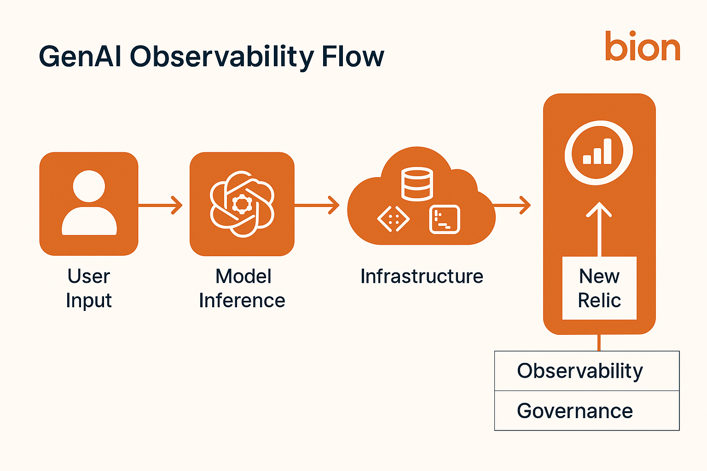 GenAI Observability Flow

bion

User Input

Model Inference

Infrastructure

New Relic

Observability

Governance